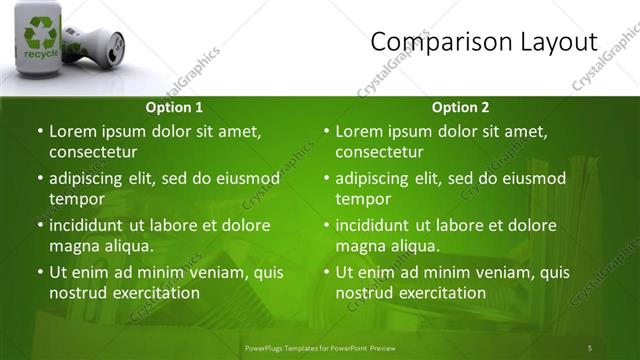 recycle

Comparison Layout

CrystalGraphics

Option 1

• Lorem ipsum dolor sit amet, consectetur

• adipiscing elit, sed do eiusmod tempor

• incididunt ut labore et dolore magna aliqua.

• Ut enim ad minim veniam, quis nostrud exercitation

Option 2

• Lorem ipsum dolor sit amet, consectetur

• adipiscing elit, sed do eiusmod tempor

• incididunt ut labore et dolore magna aliqua.

• Ut enim ad minim veniam, quis nostrud exercitation

PowerPlugs Templates for PowerPoint Preview

5